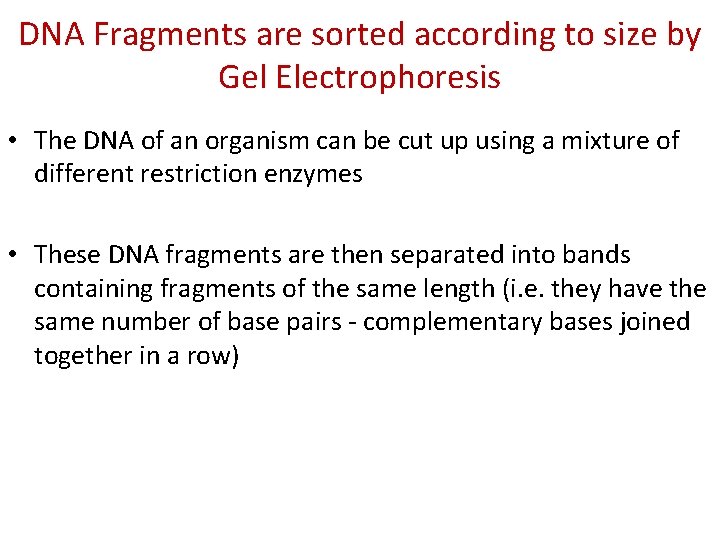 DNA Fragments are sorted according to size by Gel Electrophoresis

• The DNA of an organism can be cut up using a mixture of different restriction enzymes

• These DNA fragments are then separated into bands containing fragments of the same length (i.e. they have the same number of base pairs - complementary bases joined together in a row)